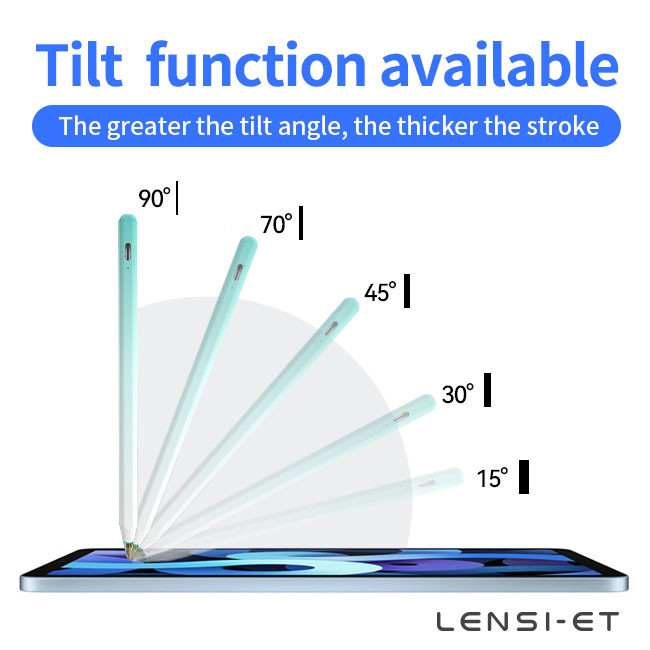 Tilt function available

The greater the tilt angle, the thicker the stroke

90°

70°

45°

30°

15°

LENSI-ET